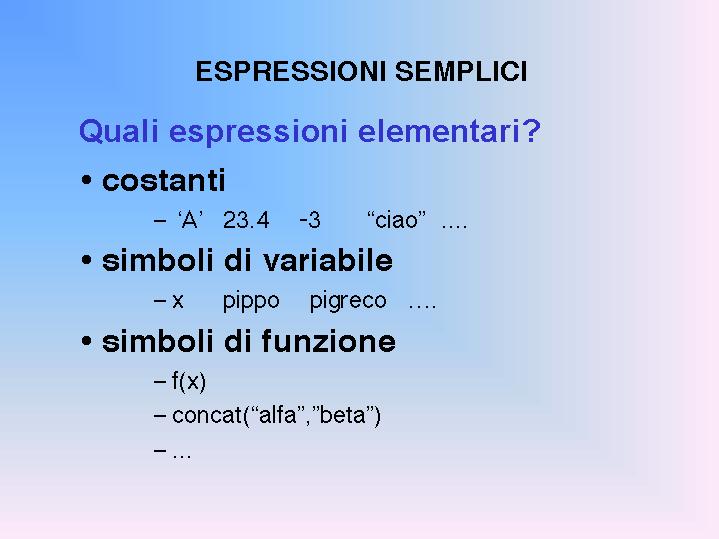 ESPRESSIONI SEMPLICI

Quali espressioni elementari?

• costanti

– ‘A’ 23.4 -3 “ciao” ....

• simboli di variabile

– x pippo pigreco ….

• simboli di funzione

– f(x)

– concat(“alfa”,”beta”)

– …